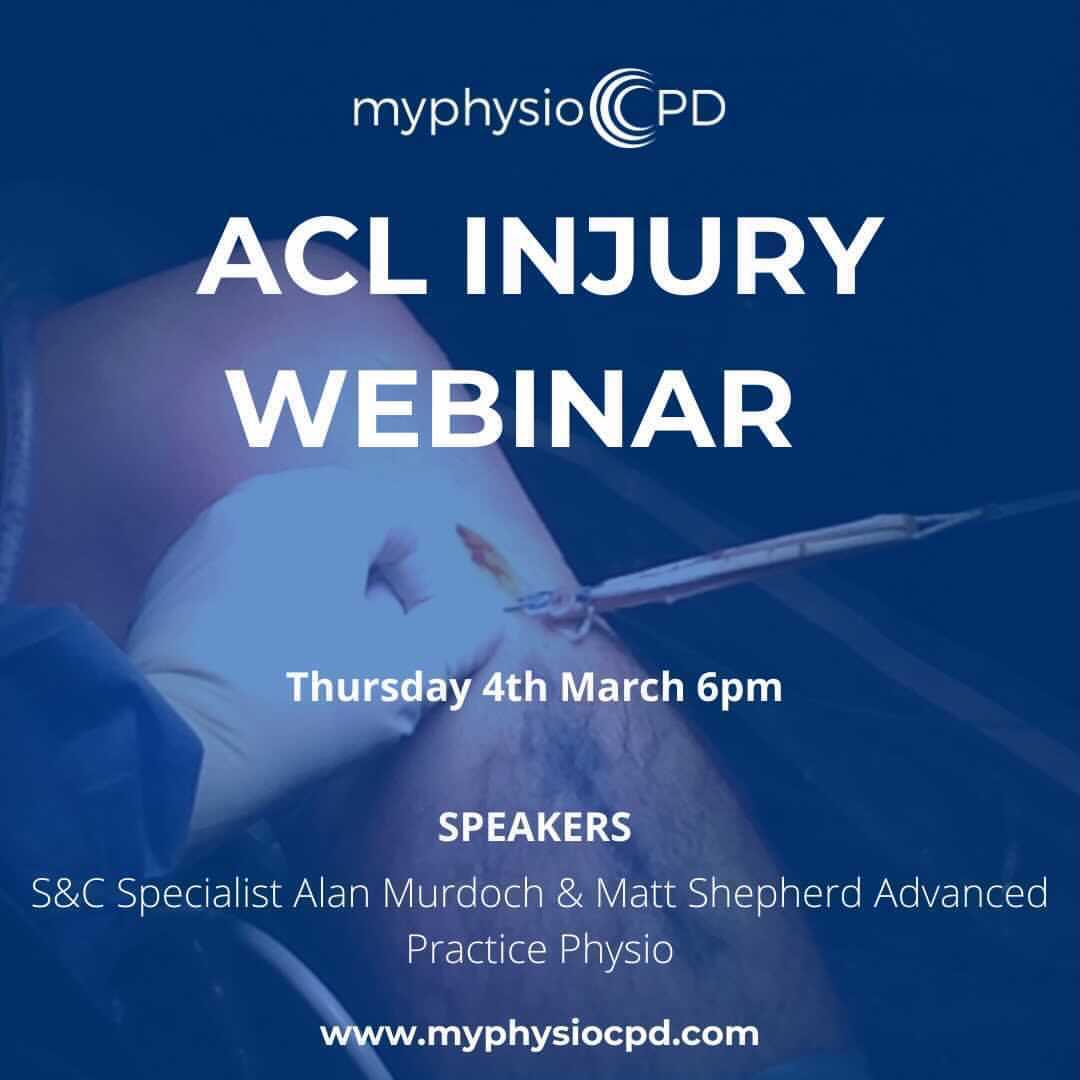 myphysioCPD

ACL INJURY WEBINAR

Thursday 4th March 6pm

SPEAKERS

S&C Specialist Alan Murdoch & Matt Shepherd Advanced Practice Physio

www.myphysiocpd.com